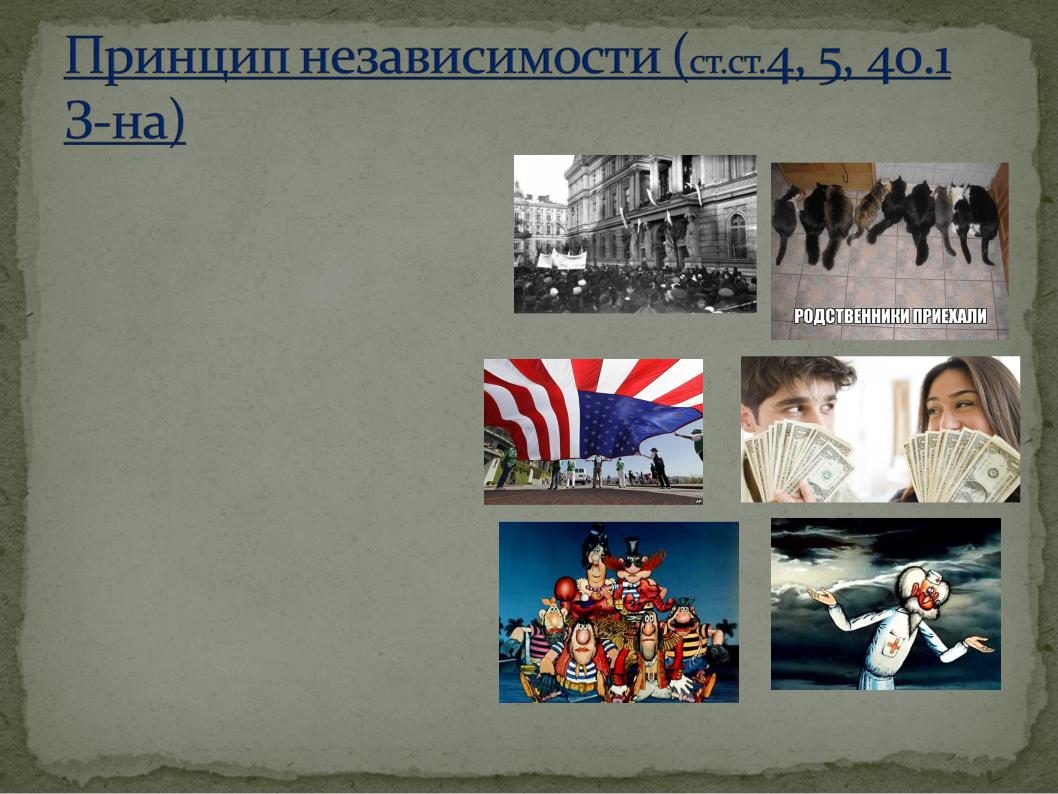 Принцип независимости (ст.ст.4, 5, 40.1 З-на)

РОДСТВЕННИКИ ПРИЕХАЛИ

AP